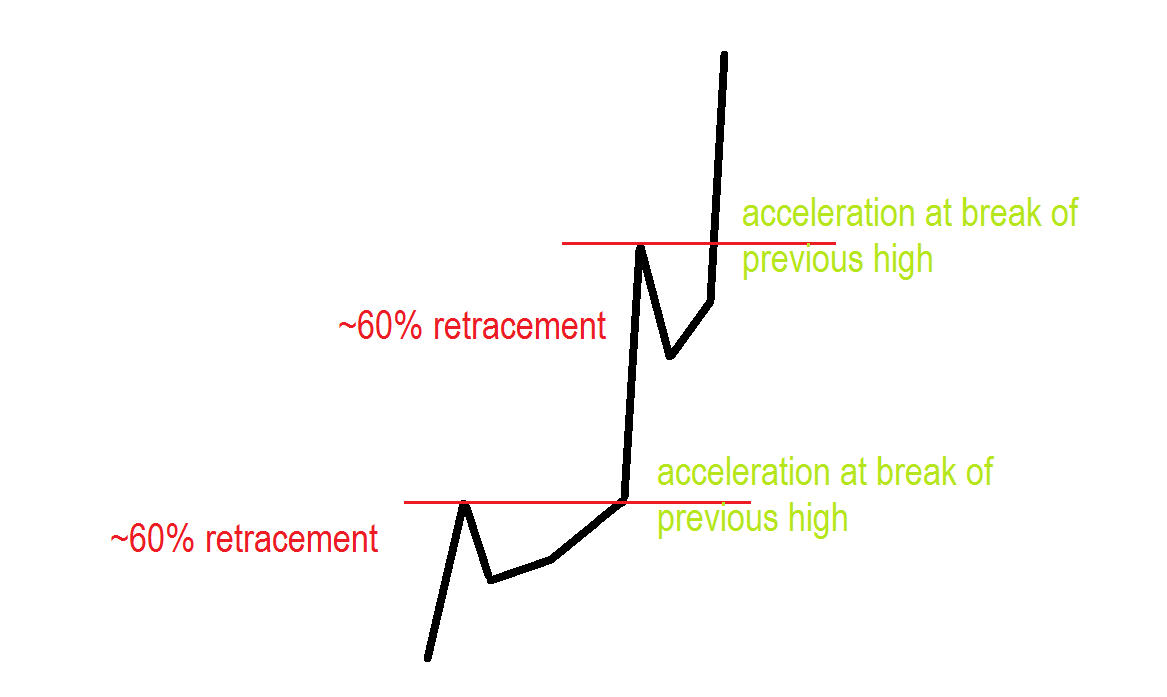 acceleration at break of previous high

~60% retracement

acceleration at break of previous high

~60% retracement